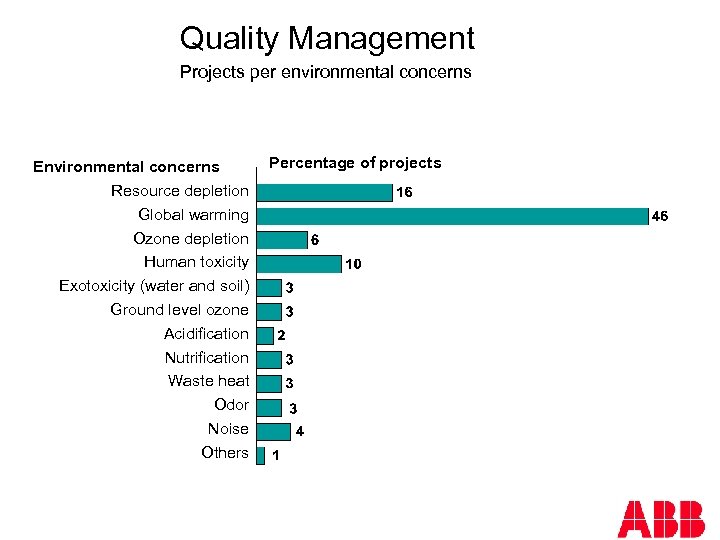 Quality Management

Projects per environmental concerns

| Environmental concerns | Percentage of projects |
|---|---|
| Resource depletion | 16 |
| Global warming | 46 |
| Ozone depletion | 6 |
| Human toxicity | 10 |
| Exotoxicity (water and soil) | 3 |
| Ground level ozone | 3 |
| Acidification | 2 |
| Nutrification | 3 |
| Waste heat | 3 |
| Odor | 3 |
| Noise | 4 |
| Others | 1 |

ABB